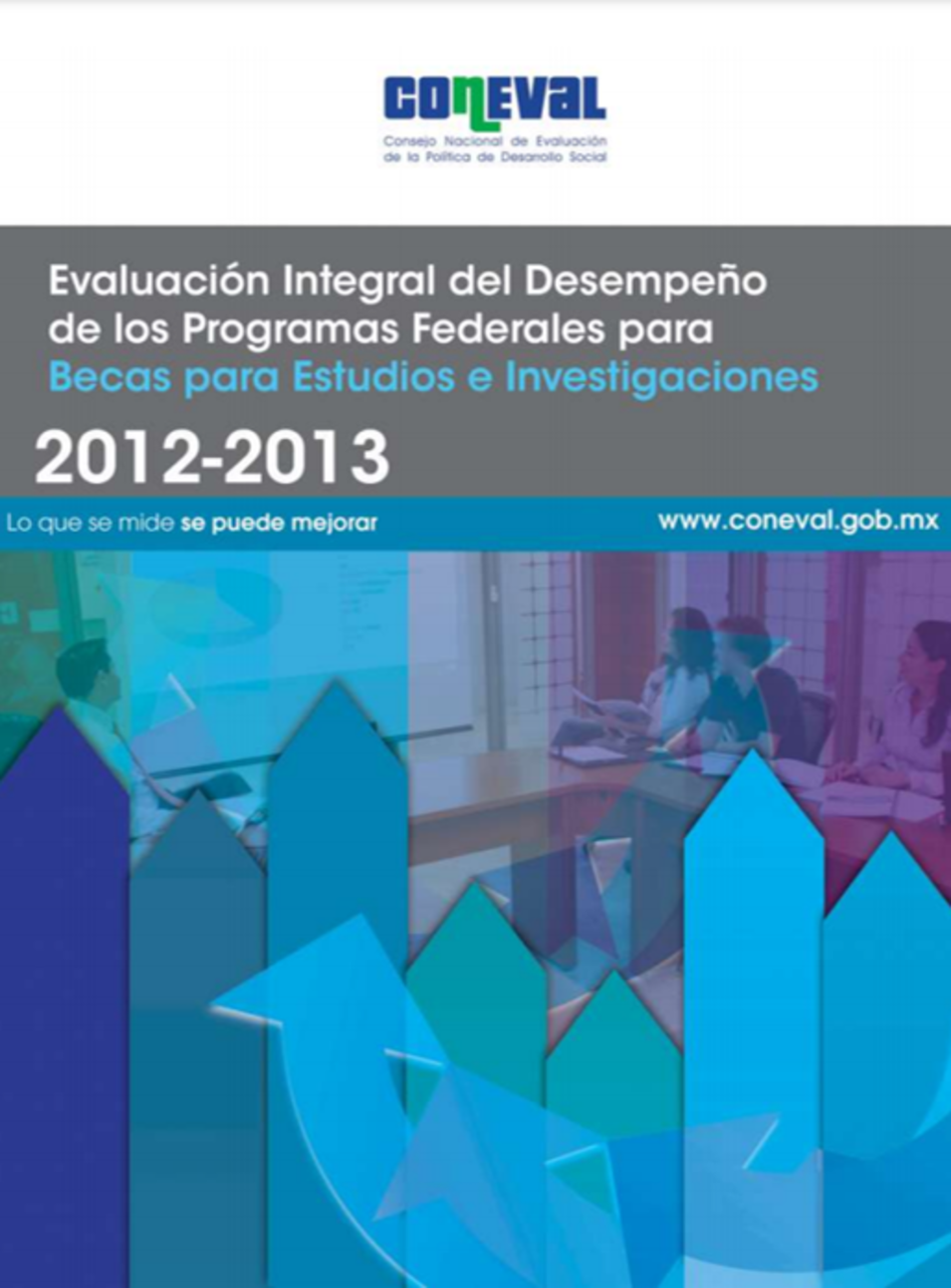 CONEVAL
Consejo Nacional de Evaluación de la Política de Desarrollo Social

Evaluación Integral del Desempeño de los Programas Federales para Becas para Estudios e Investigaciones

2012-2013

Lo que se mide se puede mejorar

www.coneval.gob.mx